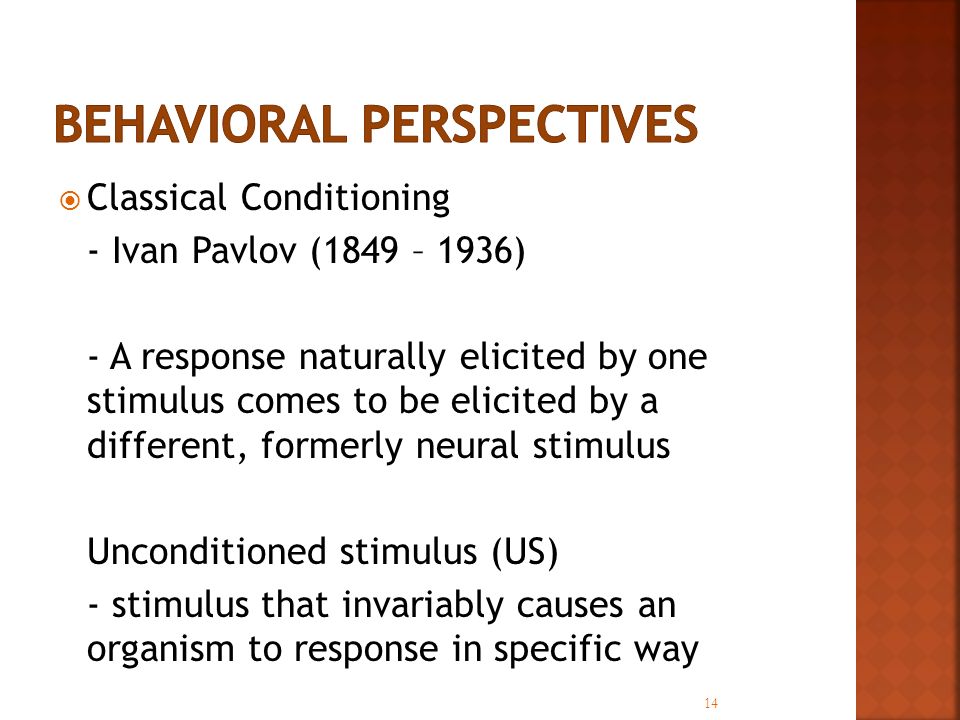 BEHAVIORAL PERSPECTIVES

Classical Conditioning
- Ivan Pavlov (1849 – 1936)

- A response naturally elicited by one stimulus comes to be elicited by a different, formerly neural stimulus

Unconditioned stimulus (US)
- stimulus that invariably causes an organism to response in specific way

14